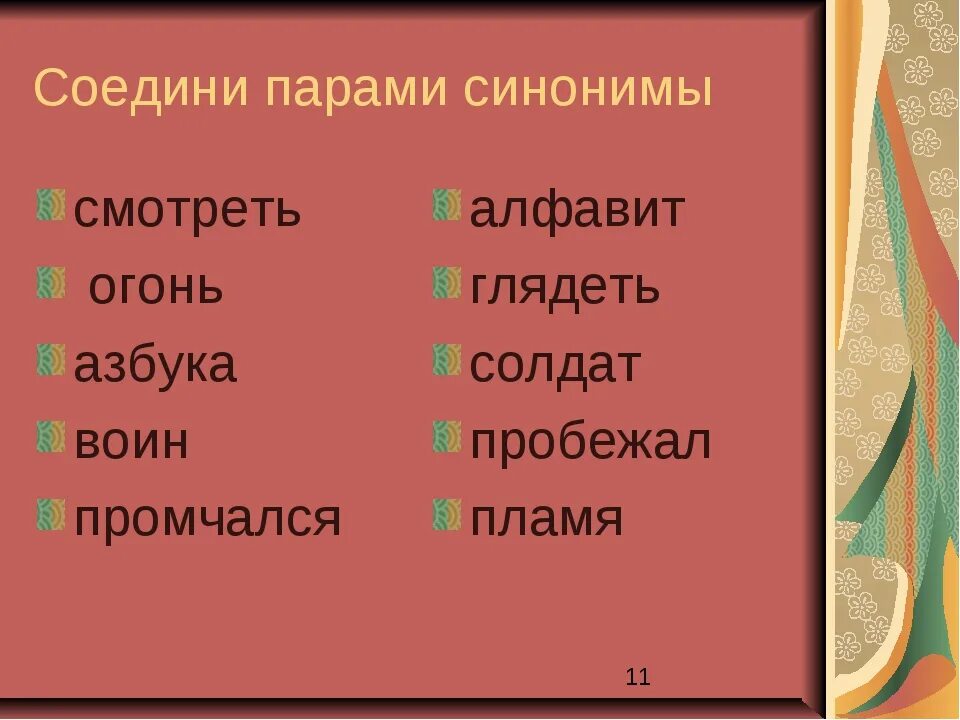 Соедини парами синонимы

смотреть
огонь
азбука
воин
промчался

алфавит
глядеть
солдат
пробежал
пламя

11